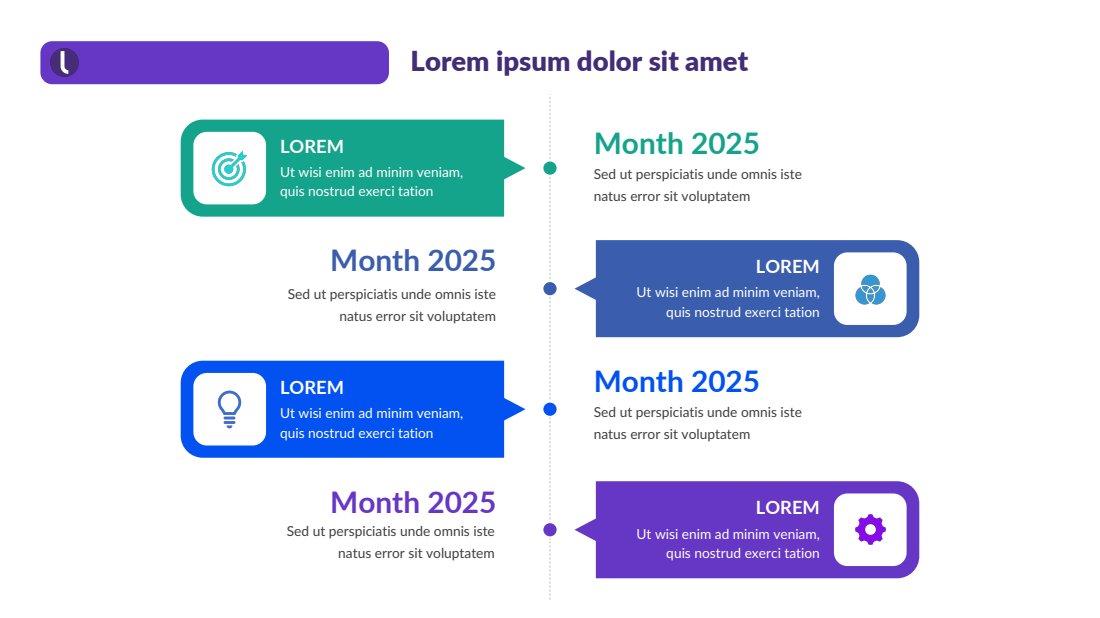 Lorem ipsum dolor sit amet

LOREM
Ut wisi enim ad minim veniam, quis nostrud exerci tation

Month 2025
Sed ut perspiciatis unde omnis iste natus error sit voluptatem

Month 2025
Sed ut perspiciatis unde omnis iste natus error sit voluptatem

LOREM
Ut wisi enim ad minim veniam, quis nostrud exerci tation

LOREM
Ut wisi enim ad minim veniam, quis nostrud exerci tation

Month 2025
Sed ut perspiciatis unde omnis iste natus error sit voluptatem

Month 2025
Sed ut perspiciatis unde omnis iste natus error sit voluptatem

LOREM
Ut wisi enim ad minim veniam, quis nostrud exerci tation